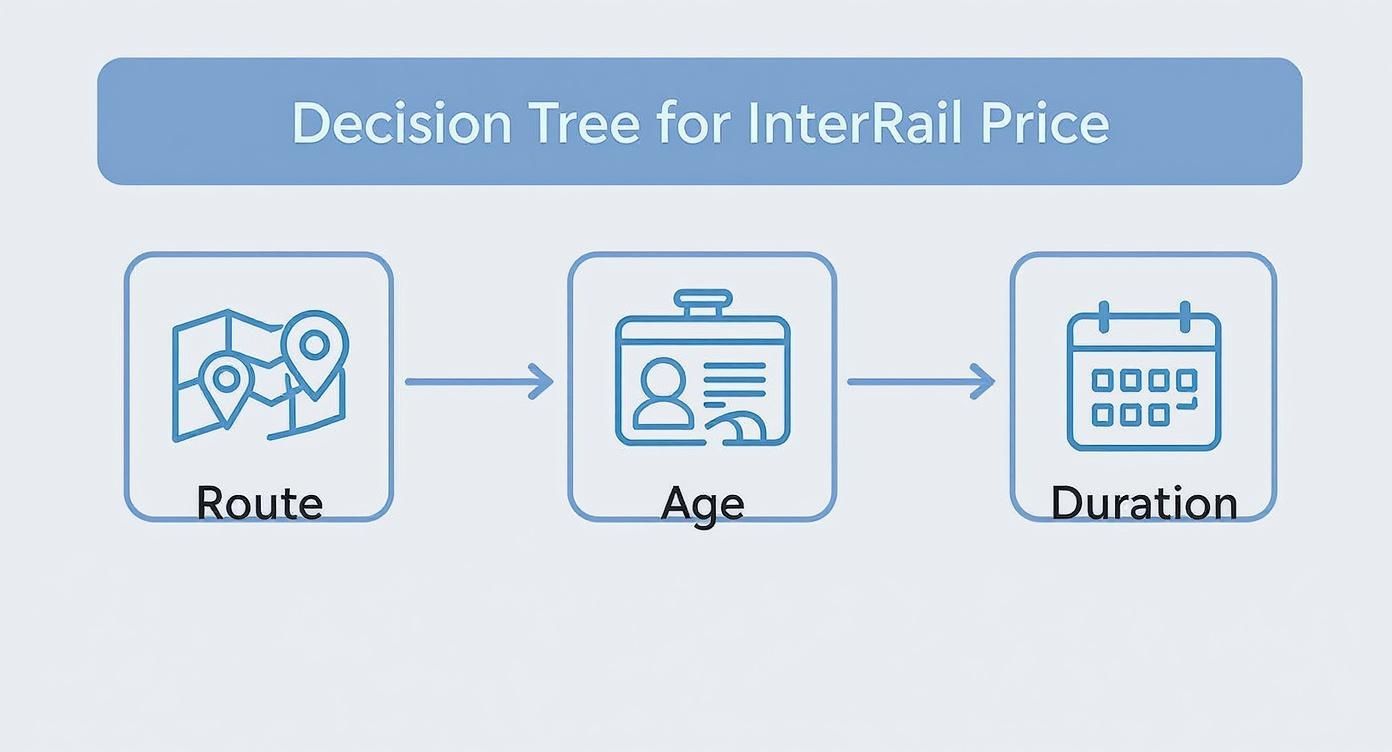 Decision Tree for InterRail Price

Route

Age

Duration